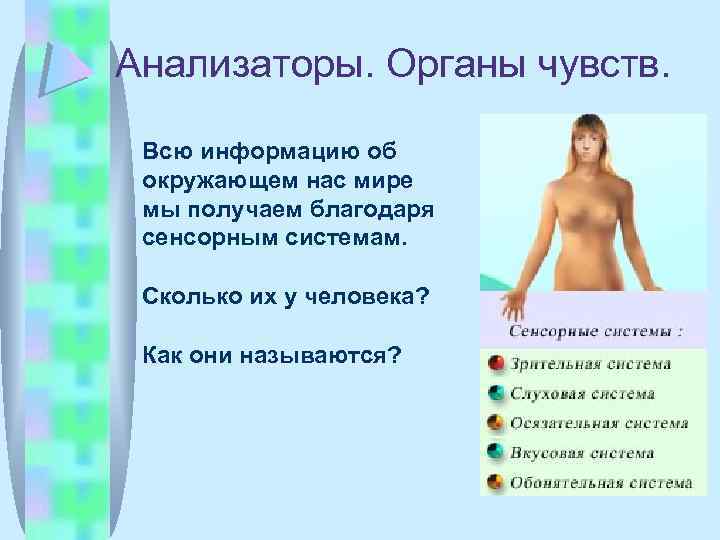 Анализаторы. Органы чувств.

Всю информацию об окружающем нас мире мы получаем благодаря сенсорным системам.

Сколько их у человека?

Как они называются?

Сенсорные системы :

Зрительная система

Слуховая система

Осязательная система

Вкусовая система

Обонятельная система